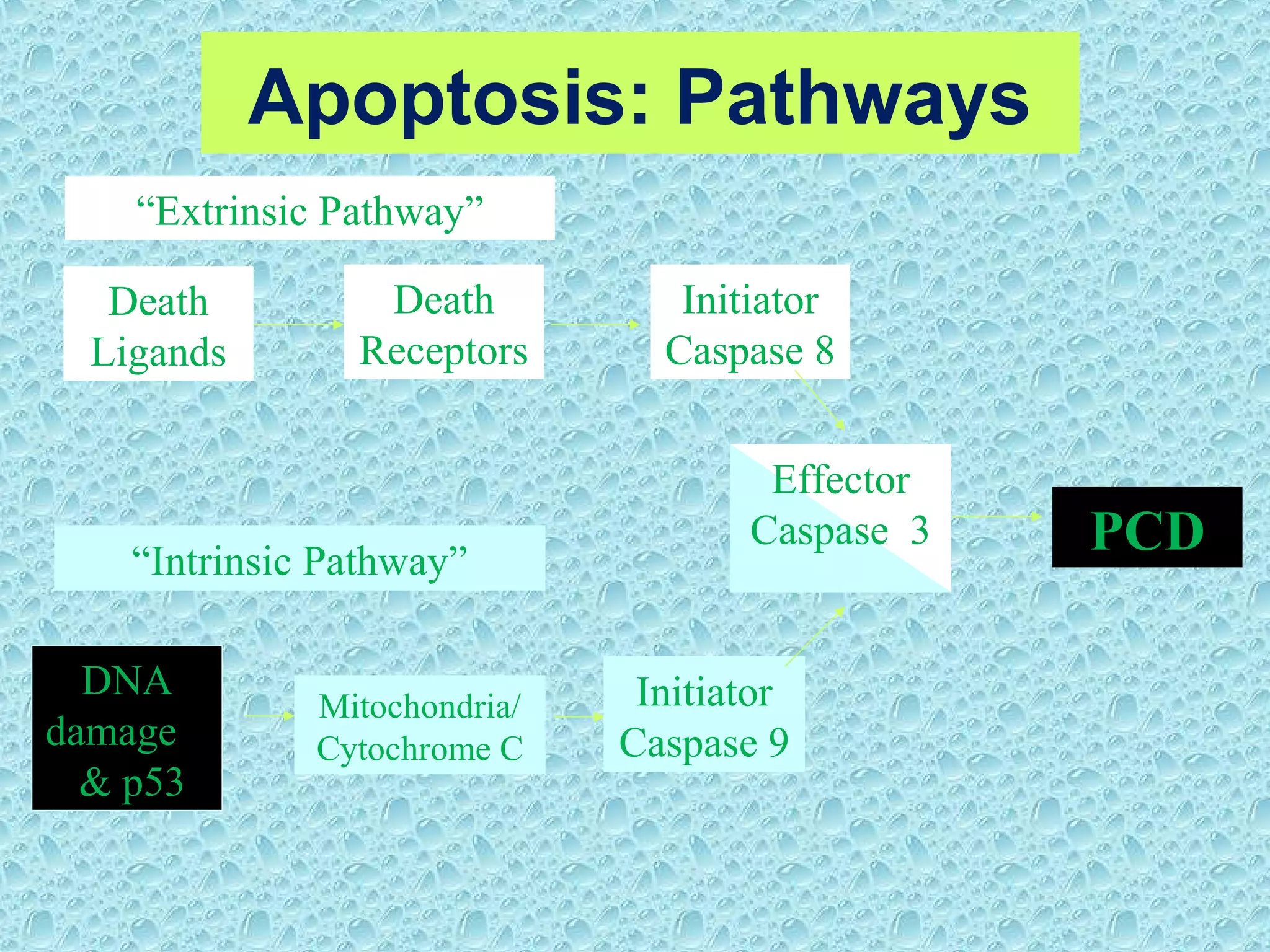 Apoptosis: Pathways

“Extrinsic Pathway”

Death Ligands

Death Receptors

Initiator Caspase 8

Effector Caspase 3

PCD

“Intrinsic Pathway”

DNA damage & p53

Mitochondria/ Cytochrome C

Initiator Caspase 9